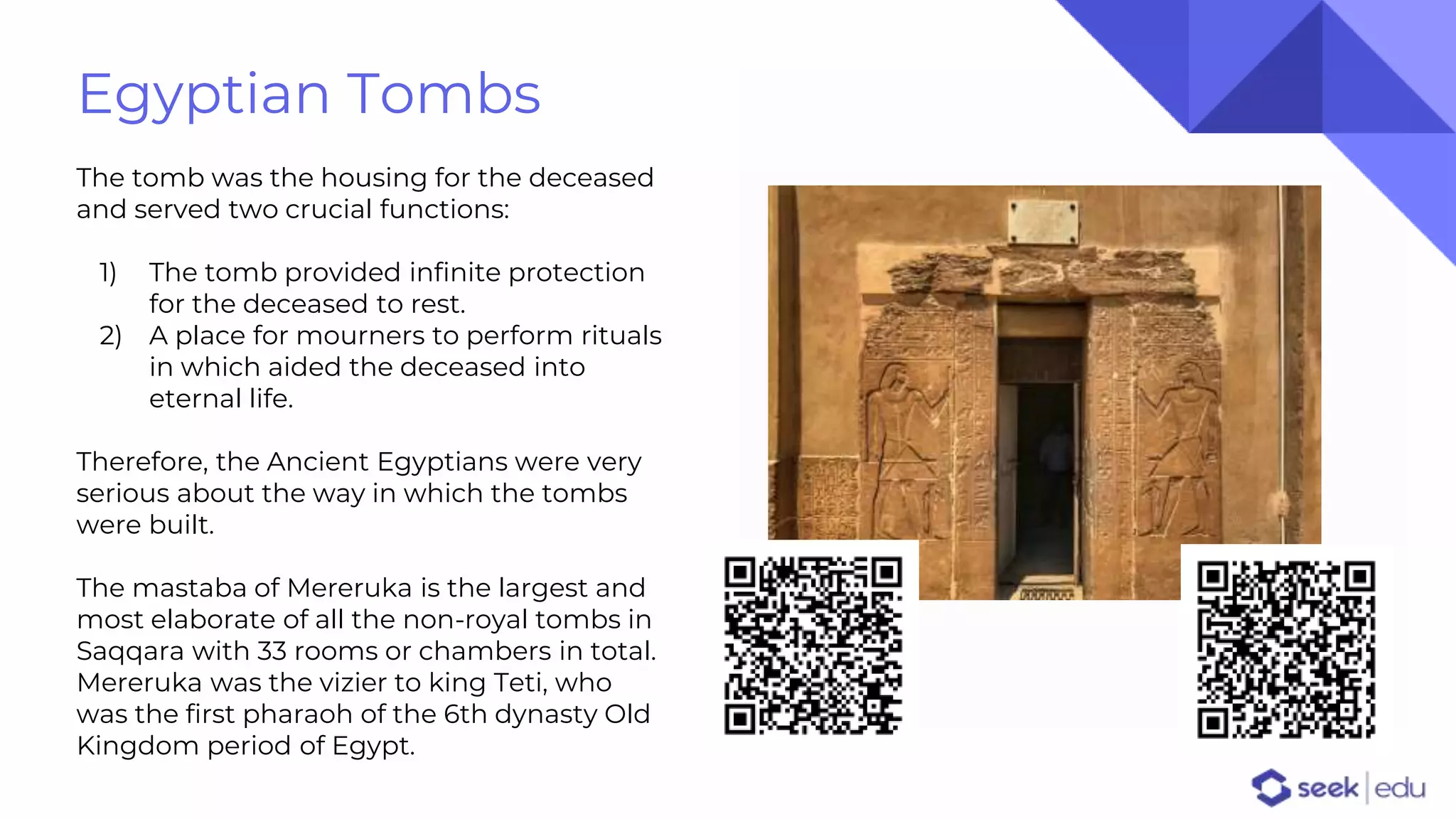 Egyptian Tombs

The tomb was the housing for the deceased and served two crucial functions:

1) The tomb provided infinite protection for the deceased to rest.
2) A place for mourners to perform rituals in which aided the deceased into eternal life.

Therefore, the Ancient Egyptians were very serious about the way in which the tombs were built.

The mastaba of Mereruka is the largest and most elaborate of all the non-royal tombs in Saqqara with 33 rooms or chambers in total. Mereruka was the vizier to king Teti, who was the first pharaoh of the 6th dynasty Old Kingdom period of Egypt.

seek | edu